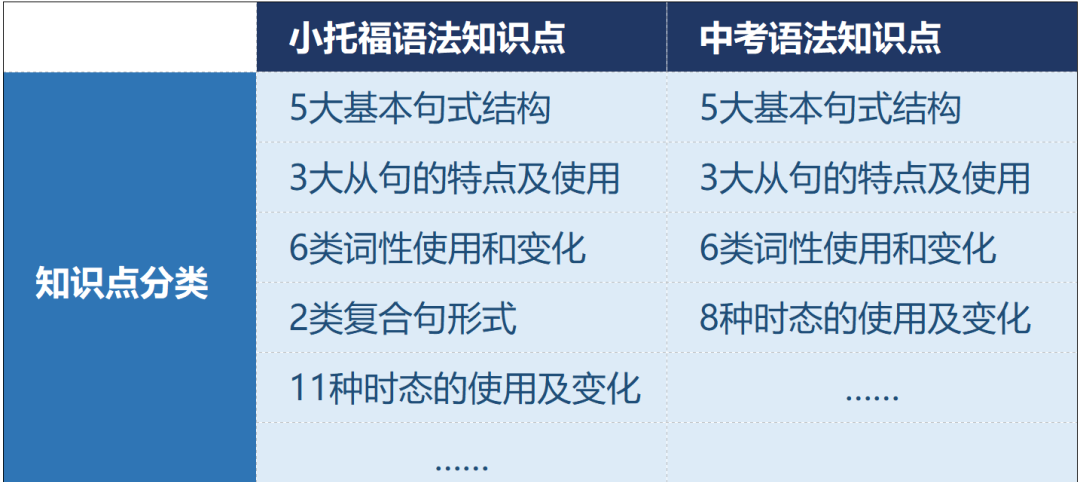 | | 小托福语法知识点 | 中考语法知识点 |
|---|---|---|
| 知识点分类 | 5大基本句式结构 | 5大基本句式结构 |
| | 3大从句的特点及使用 | 3大从句的特点及使用 |
| | 6类词性使用和变化 | 6类词性使用和变化 |
| | 2类复合句形式 | 8种时态的使用及变化 |
| | 11种时态的使用及变化 | …… |
| | …… | |